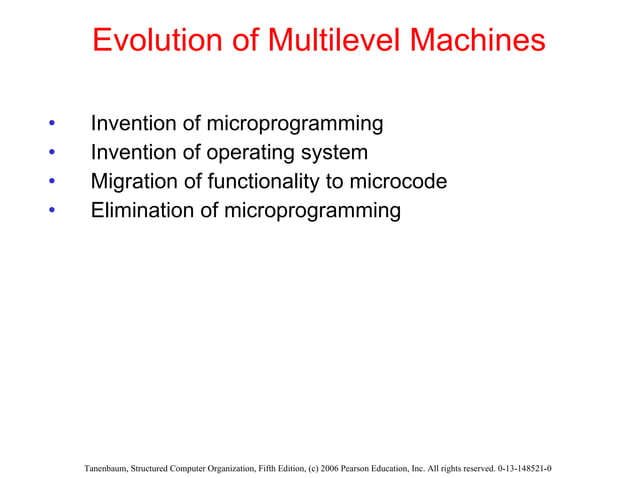 Evolution of Multilevel Machines

• Invention of microprogramming
• Invention of operating system
• Migration of functionality to microcode
• Elimination of microprogramming

Tanenbaum, Structured Computer Organization, Fifth Edition, (c) 2006 Pearson Education, Inc. All rights reserved. 0-13-148521-0